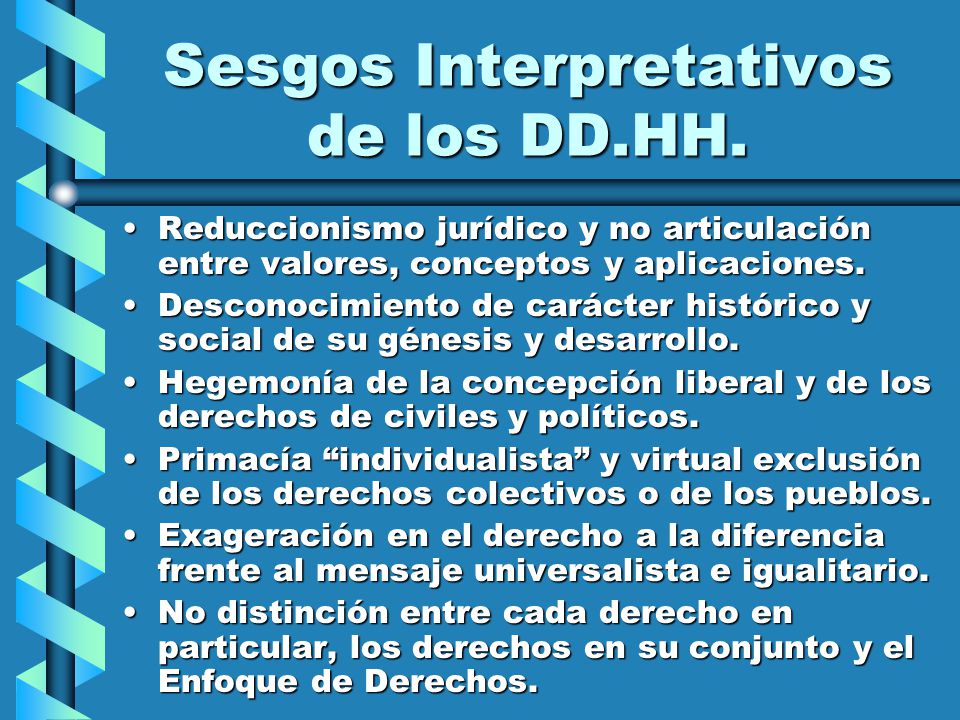 Sesgos Interpretativos de los DD.HH.

• Reduccionismo jurídico y no articulación entre valores, conceptos y aplicaciones.
• Desconocimiento de carácter histórico y social de su génesis y desarrollo.
• Hegemonía de la concepción liberal y de los derechos de civiles y políticos.
• Primacía “individualista” y virtual exclusión de los derechos colectivos o de los pueblos.
• Exageración en el derecho a la diferencia frente al mensaje universalista e igualitario.
• No distinción entre cada derecho en particular, los derechos en su conjunto y el Enfoque de Derechos.